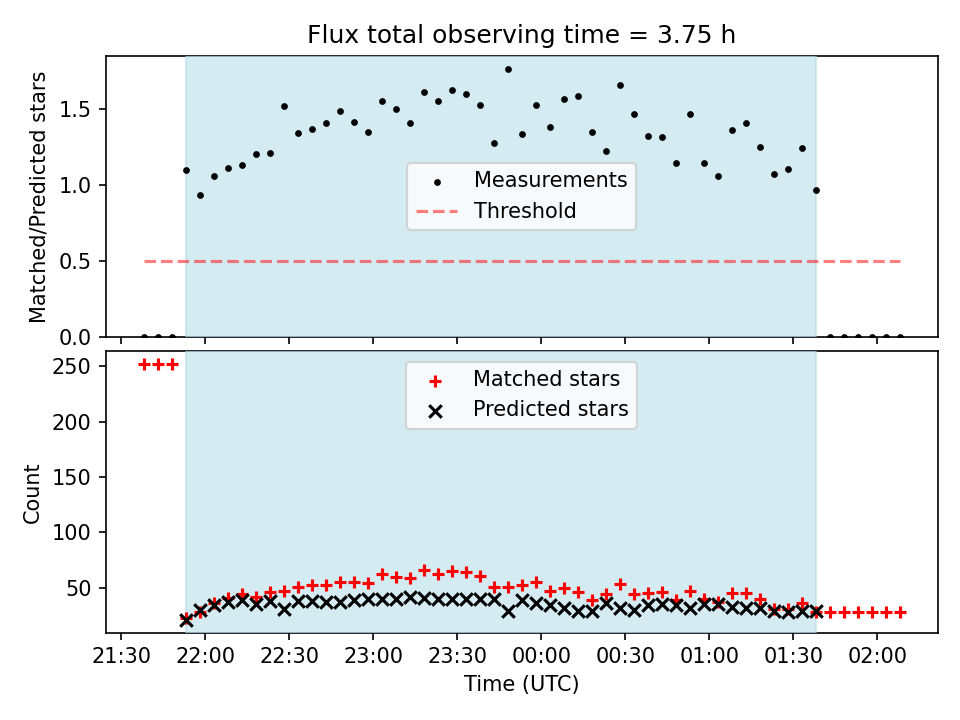 Flux total observing time = 3.75 h

Matched/Predicted stars

1.5
1.0
0.5
0.0

Measurements
Threshold

Count

250
200
150
100
50

Matched stars
Predicted stars

21:30 22:00 22:30 23:00 23:30 00:00 00:30 01:00 01:30 02:00

Time (UTC)